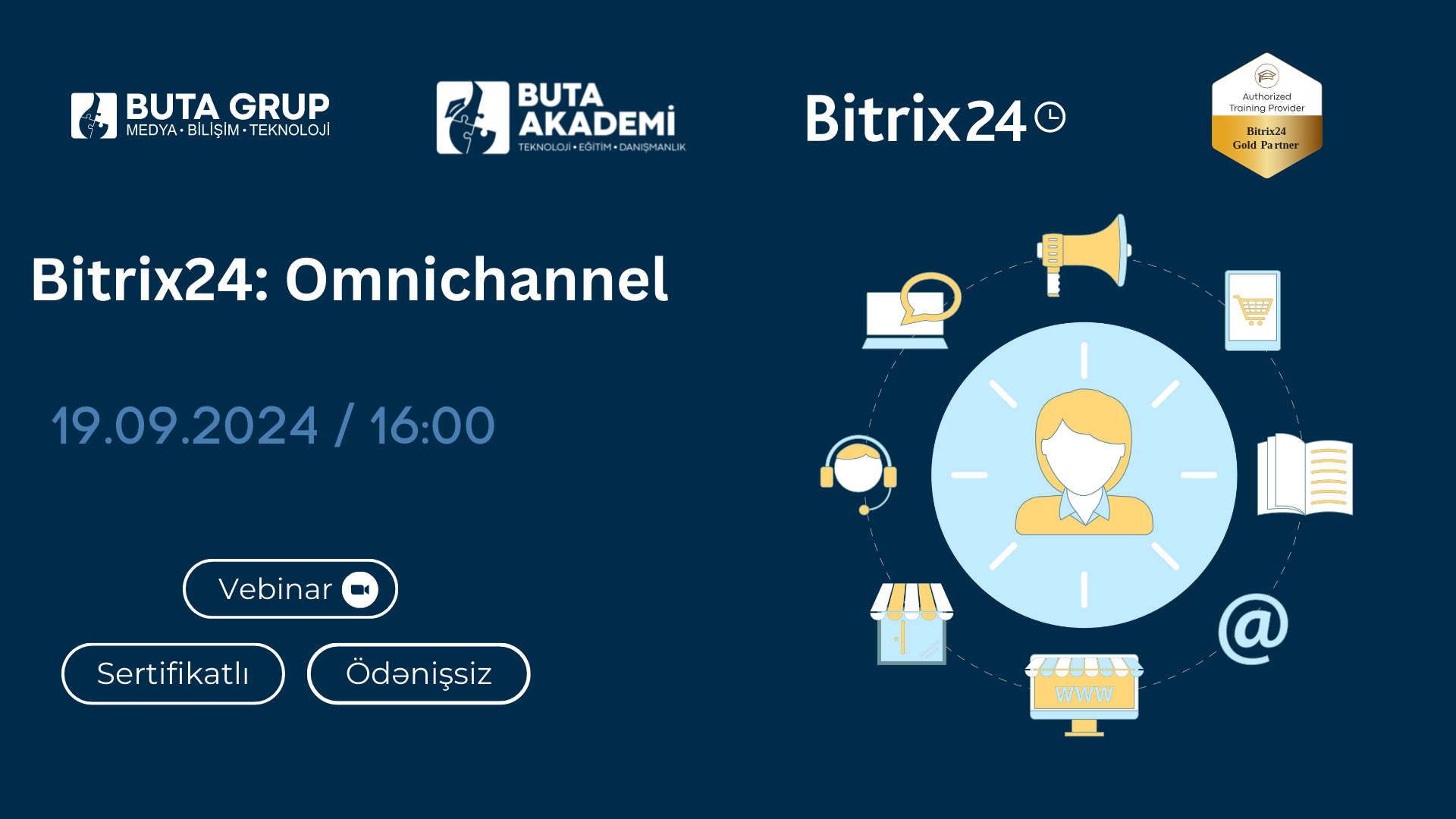 BUTA GRUP
MEDYA • BİLİŞİM • TEKNOLOJİ

BUTA AKADEMİ
TEKNOLOJİ • EĞİTİM • DANIŞMANLIK

Bitrix24

Authorized Training Provider
Bitrix24 Gold Partner

Bitrix24: Omnichannel

19.09.2024 / 16:00

Vebinar

Sertifikatlı

Ödənişsiz

WWW

@